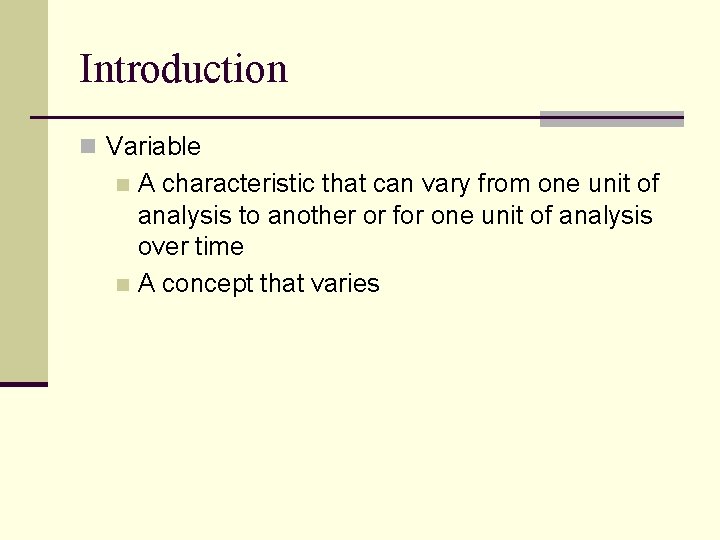 Introduction

Variable

A characteristic that can vary from one unit of analysis to another or for one unit of analysis over time

A concept that varies